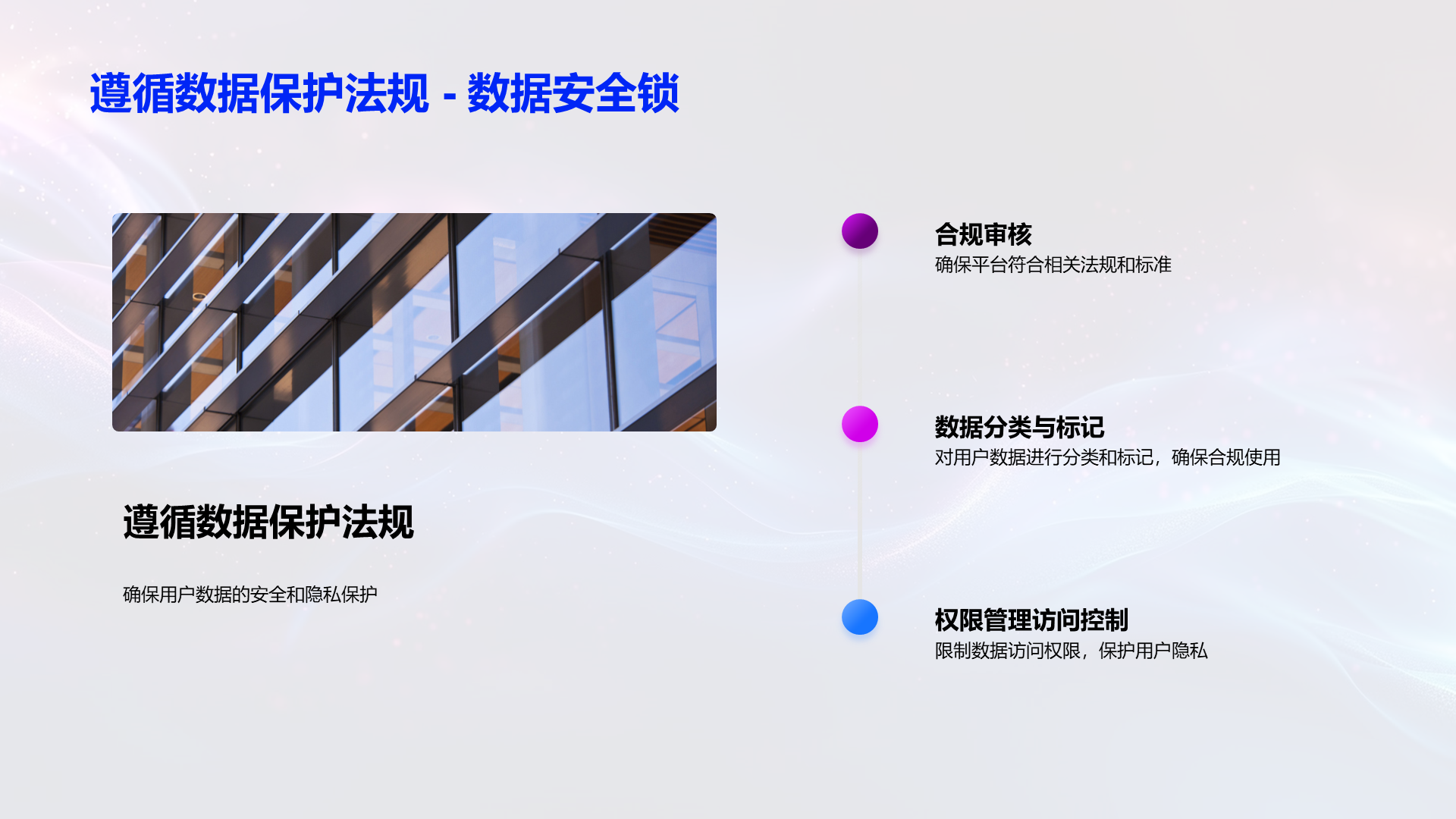 遵循数据保护法规 - 数据安全锁

遵循数据保护法规

确保用户数据的安全和隐私保护

合规审核
确保平台符合相关法规和标准

数据分类与标记
对用户数据进行分类和标记，确保合规使用

权限管理访问控制
限制数据访问权限，保护用户隐私